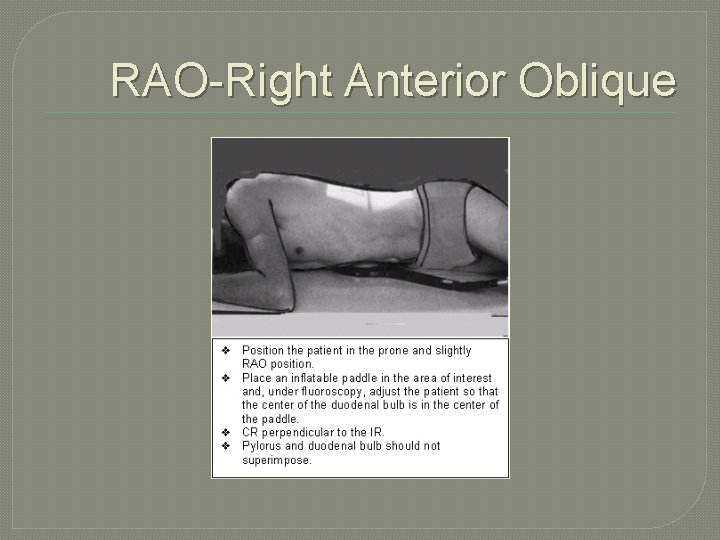 RAO-Right Anterior Oblique

❖ Position the patient in the prone and slightly RAO position.
❖ Place an inflatable paddle in the area of interest and, under fluoroscopy, adjust the patient so that the center of the duodenal bulb is in the center of the paddle.
❖ CR perpendicular to the IR.
❖ Pylorus and duodenal bulb should not superimpose.